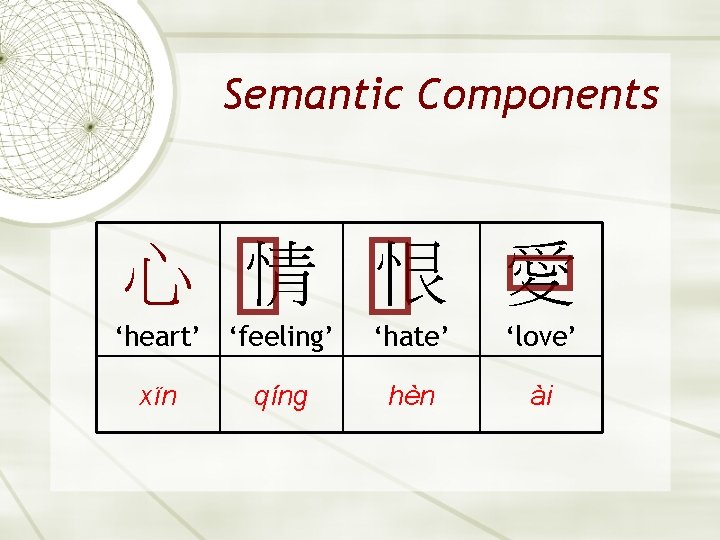 Semantic Components

| 心 ‘heart’ | 情 ‘feeling’ | 恨 ‘hate’ | 愛 ‘love’ |
|---|---|---|---|
| xīn | qíng | hèn | ài |